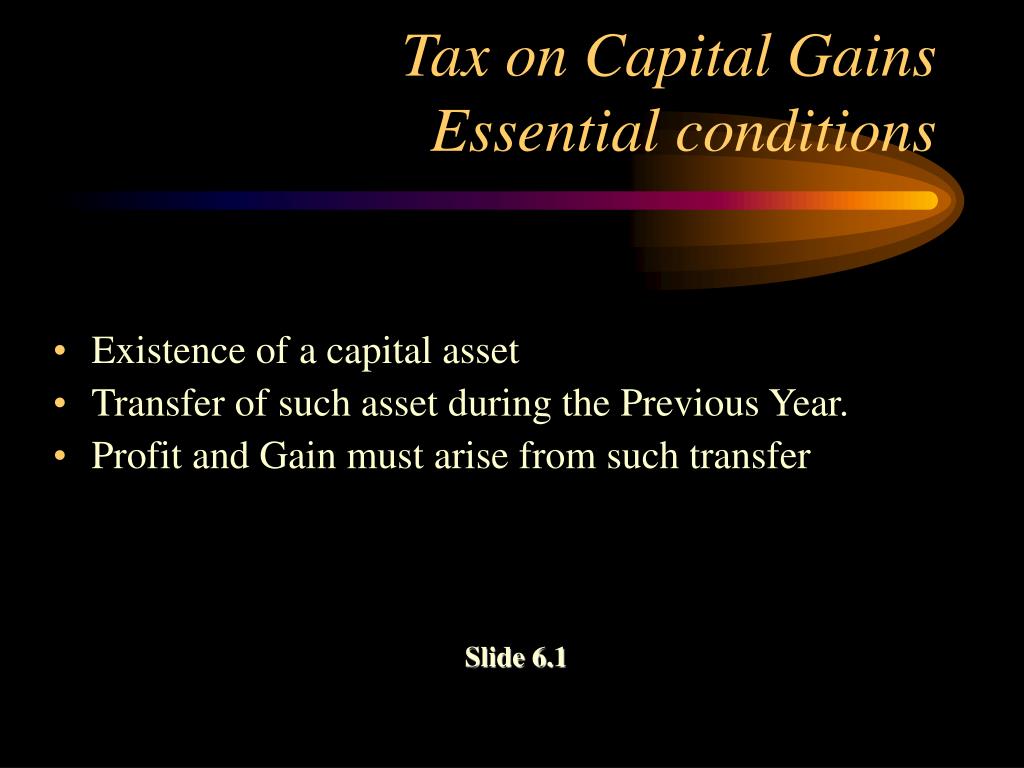 Tax on Capital Gains
Essential conditions

• Existence of a capital asset
• Transfer of such asset during the Previous Year.
• Profit and Gain must arise from such transfer

Slide 6.1